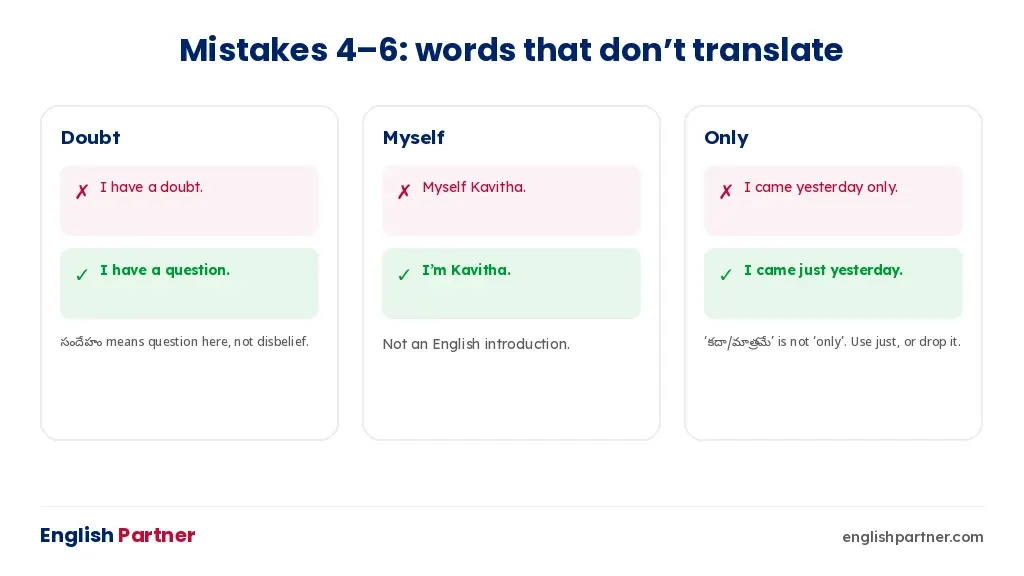 Mistakes 4–6: words that don’t translate

Doubt

✗ I have a doubt.

✓ I have a question.

సందేహం means question here, not disbelief.

Myself

✗ Myself Kavitha.

✓ I’m Kavitha.

Not an English introduction.

Only

✗ I came yesterday only.

✓ I came just yesterday.

‘కదా/మాత్రమే’ is not ‘only’. Use just, or drop it.

English Partner

englishpartner.com